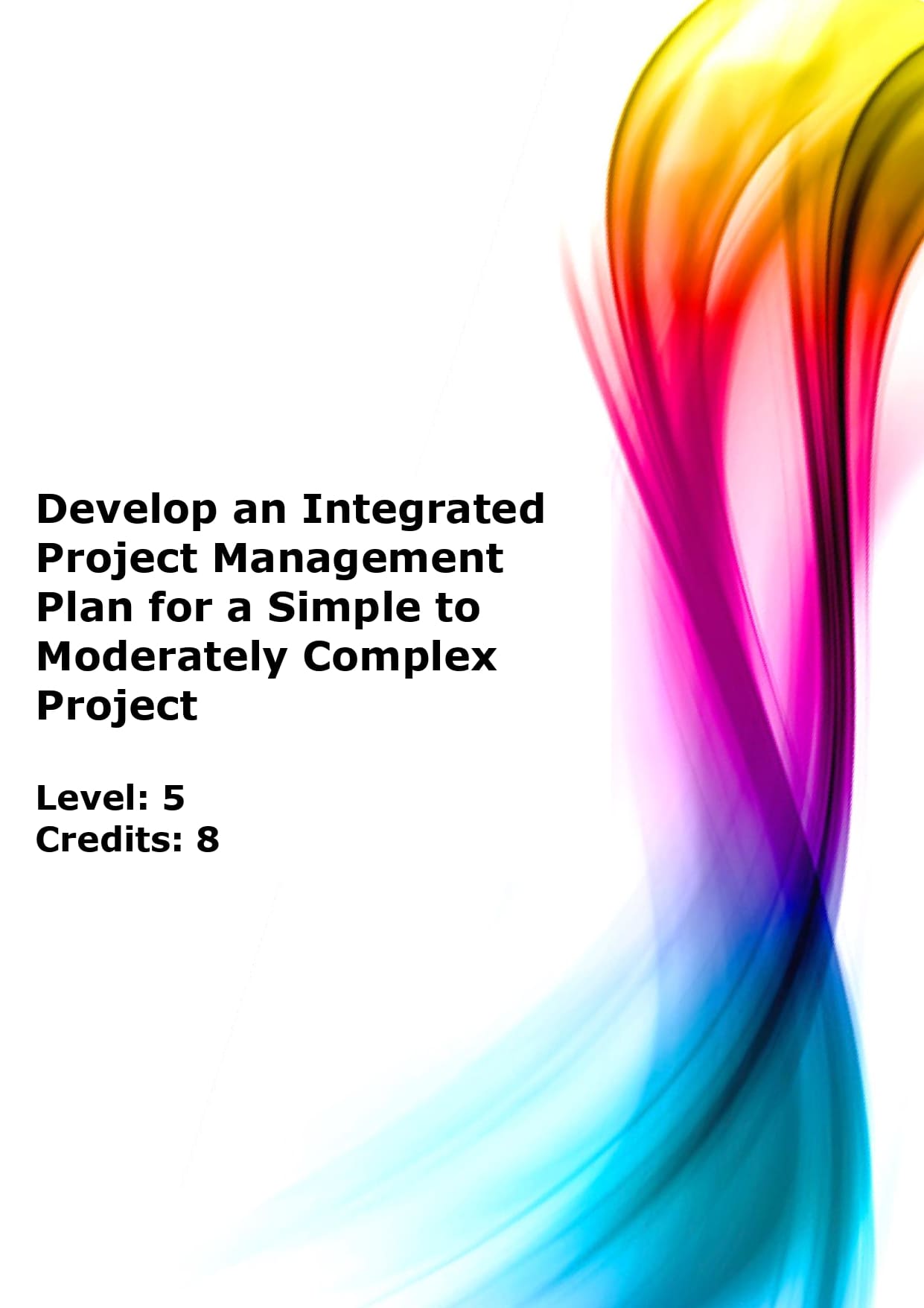 Develop an Integrated Project Management Plan for a Simple to Moderately Complex Project

Level: 5
Credits: 8